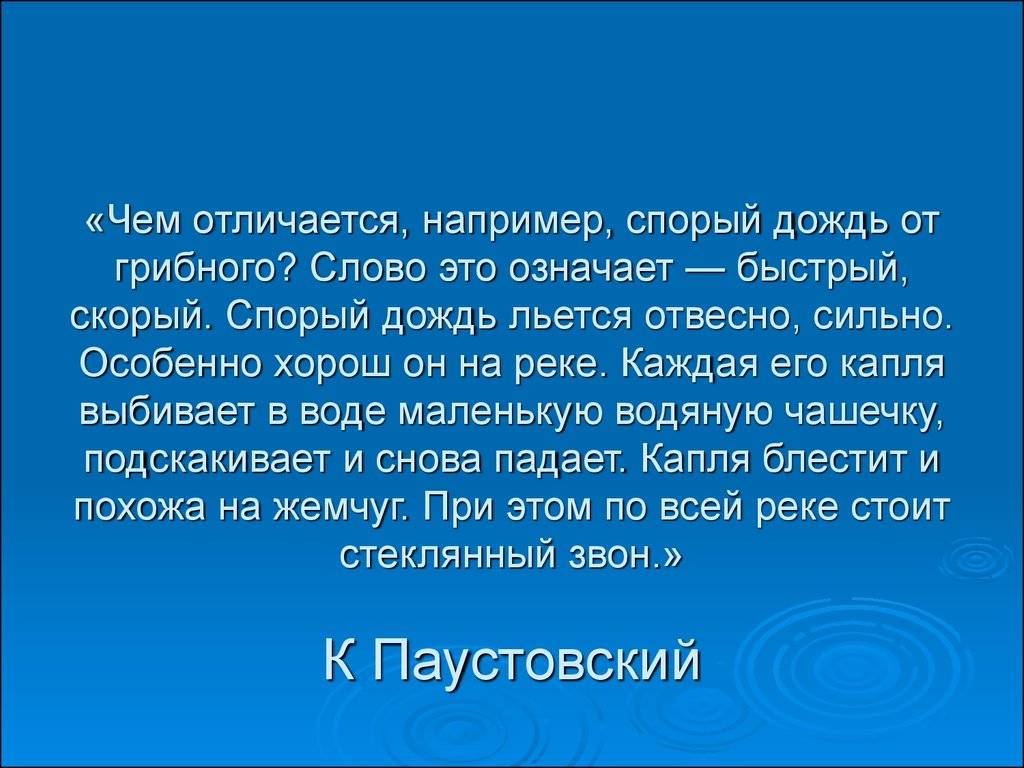 «Чем отличается, например, спорый дождь от грибного? Слово это означает — быстрый, скорый. Спорый дождь льется отвесно, сильно. Особенно хорош он на реке. Каждая его капля выбивает в воде маленькую водяную чашечку, подскакивает и снова падает. Капля блестит и похожа на жемчуг. При этом по всей реке стоит стеклянный звон.»

К Паустовский